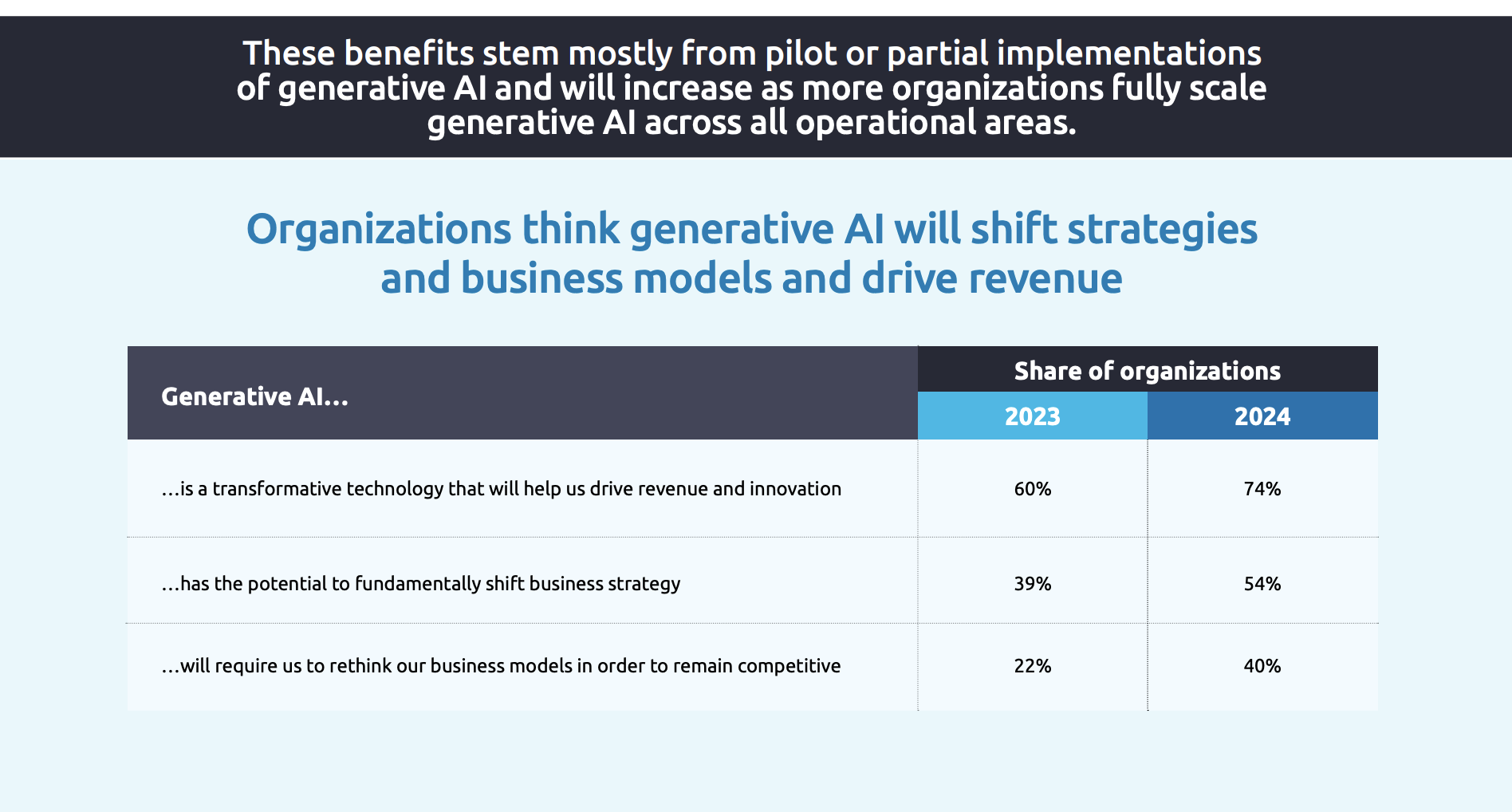 These benefits stem mostly from pilot or partial implementations of generative AI and will increase as more organizations fully scale generative AI across all operational areas.

Organizations think generative AI will shift strategies and business models and drive revenue

| Generative AI... | Share of organizations 2023 | Share of organizations 2024 |
|---|---|---|
| ...is a transformative technology that will help us drive revenue and innovation | 60% | 74% |
| ...has the potential to fundamentally shift business strategy | 39% | 54% |
| ...will require us to rethink our business models in order to remain competitive | 22% | 40% |